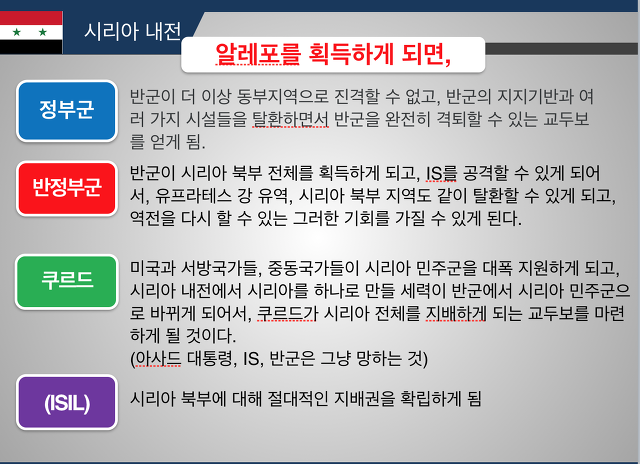 시리아 내전

알레포를 획득하게 되면,

정부군

반군이 더 이상 동부지역으로 진격할 수 없고, 반군의 지지기반과 여러 가지 시설들을 탈환하면서 반군을 완전히 격퇴할 수 있는 교두보를 얻게 됨.

반정부군

반군이 시리아 북부 전체를 획득하게 되고, IS를 공격할 수 있게 되어서, 유프라테스 강 유역, 시리아 북부 지역도 같이 탈환할 수 있게 되고, 역전을 다시 할 수 있는 그러한 기회를 가질 수 있게 된다.

쿠르드

미국과 서방국가들, 중동국가들이 시리아 민주군을 대폭 지원하게 되고, 시리아 내전에서 시리아를 하나로 만들 세력이 반군에서 시리아 민주군으로 바뀌게 되어서, 쿠르드가 시리아 전체를 지배하게 되는 교두보를 마련하게 될 것이다.
(아사드 대통령, IS, 반군은 그냥 망하는 것)

(ISIL)

시리아 북부에 대해 절대적인 지배권을 확립하게 됨